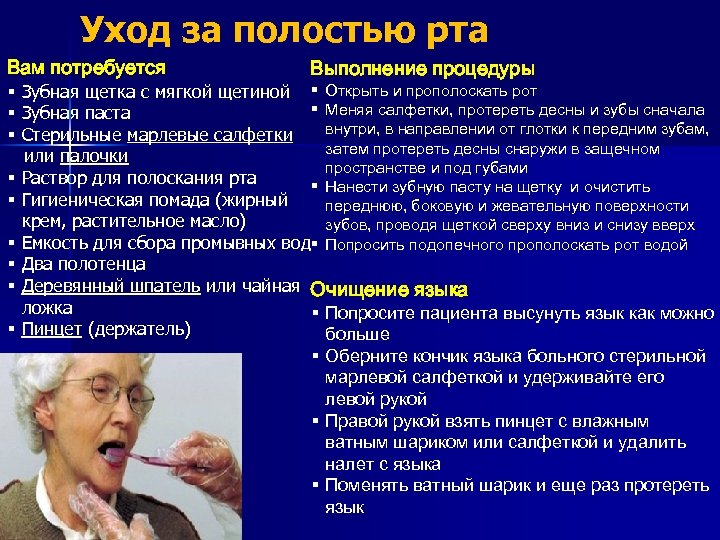 Уход за полостью рта

Вам потребуется
▪ Зубная щетка с мягкой щетиной
▪ Зубная паста
▪ Стерильные марлевые салфетки или палочки
▪ Раствор для полоскания рта
▪ Гигиеническая помада (жирный крем, растительное масло)
▪ Емкость для сбора промывных вод
▪ Два полотенца
▪ Деревянный шпатель или чайная ложка
▪ Пинцет (держатель)

Выполнение процедуры
▪ Открыть и прополоскать рот
▪ Меняя салфетки, протереть десны и зубы сначала внутри, в направлении от глотки к передним зубам, затем протереть десны снаружи в защечном пространстве и под губами
▪ Нанести зубную пасту на щетку и очистить переднюю, боковую и жевательную поверхности зубов, проводя щеткой сверху вниз и снизу вверх
▪ Попросить подопечного прополоскать рот водой

Очищение языка
▪ Попросите пациента высунуть язык как можно больше
▪ Оберните кончик языка больного стерильной марлевой салфеткой и удерживайте его левой рукой
▪ Правой рукой взять пинцет с влажным ватным шариком или салфеткой и удалить налет с языка
▪ Поменять ватный шарик и еще раз протереть язык